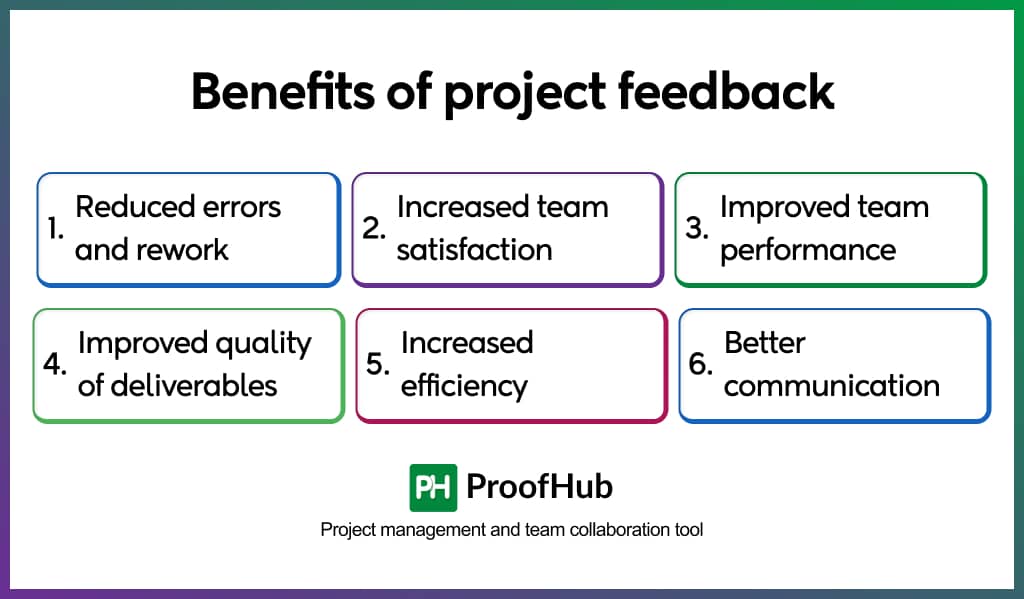 Benefits of project feedback

1. Reduced errors and rework

2. Increased team satisfaction

3. Improved team performance

4. Improved quality of deliverables

5. Increased efficiency

6. Better communication

PH ProofHub

Project management and team collaboration tool